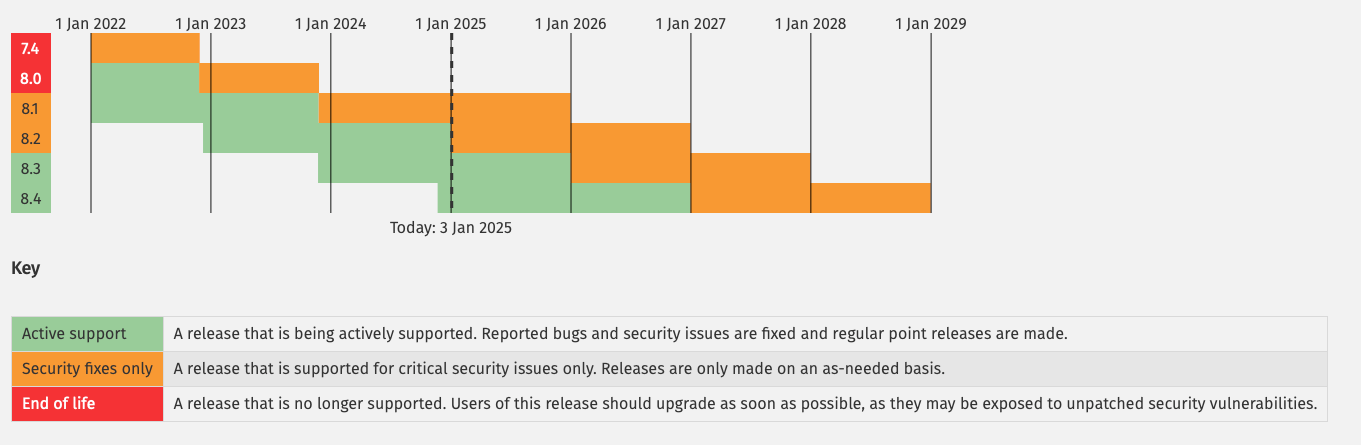 1 Jan 2022 1 Jan 2023 1 Jan 2024 1 Jan 2025 1 Jan 2026 1 Jan 2027 1 Jan 2028 1 Jan 2029

7.4
8.0
8.1
8.2
8.3
8.4

Today: 3 Jan 2025

Key

| Active support | A release that is being actively supported. Reported bugs and security issues are fixed and regular point releases are made. |
|---|---|
| Security fixes only | A release that is supported for critical security issues only. Releases are only made on an as-needed basis. |
| End of life | A release that is no longer supported. Users of this release should upgrade as soon as possible, as they may be exposed to unpatched security vulnerabilities. |